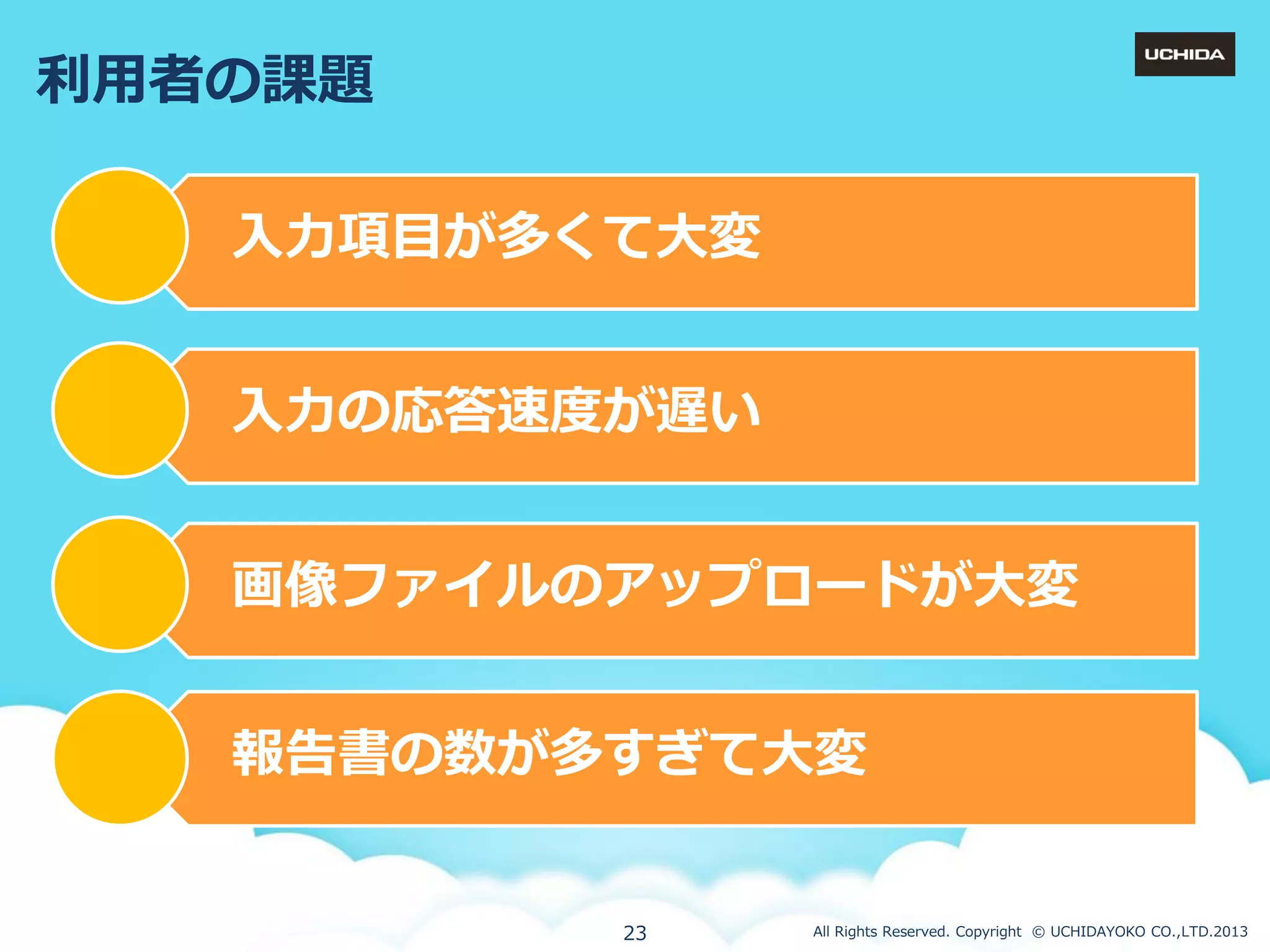 利用者の課題

UCHIDA

入力項目が多くて大変

入力の応答速度が遅い

画像ファイルのアップロードが大変

報告書の数が多すぎて大変

23

All Rights Reserved. Copyright © UCHIDAYOKO CO.,LTD.2013